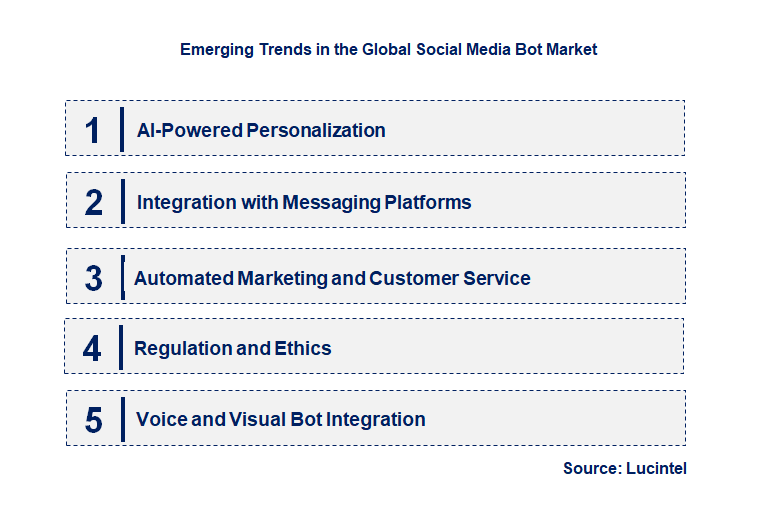 Emerging Trends in the Global Social Media Bot Market

1 AI-Powered Personalization

2 Integration with Messaging Platforms

3 Automated Marketing and Customer Service

4 Regulation and Ethics

5 Voice and Visual Bot Integration

Source: Lucintel